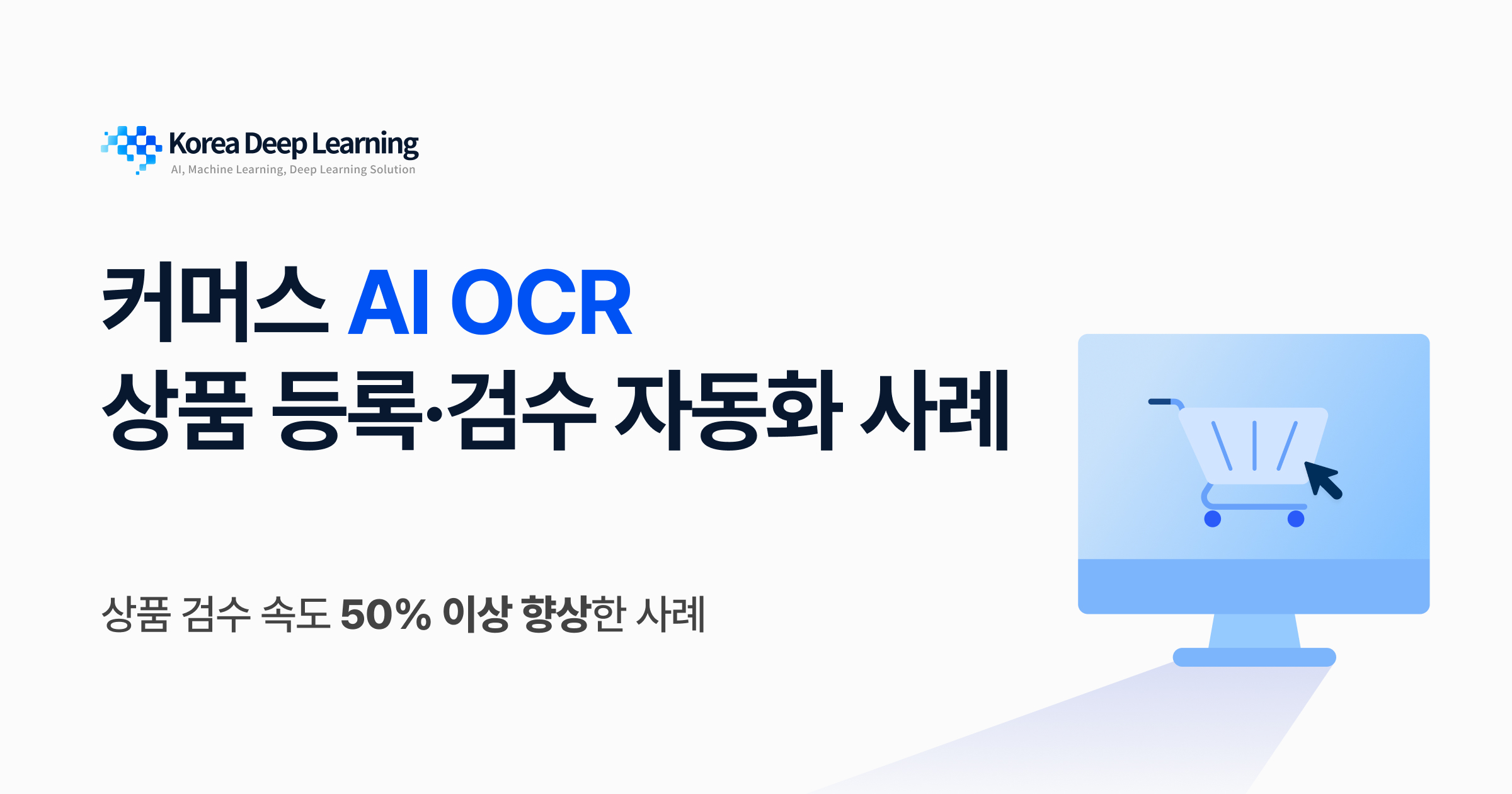 Korea Deep Learning
AI, Machine Learning, Deep Learning Solution

커머스 AI OCR
상품 등록·검수 자동화 사례

상품 검수 속도 50% 이상 향상한 사례